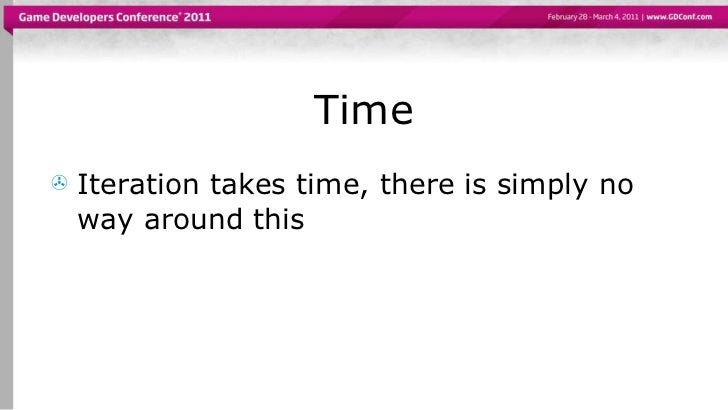 Game Developers Conference® 2011

February 28 - March 4, 2011 | www.GDConf.com

Time

Iteration takes time, there is simply no way around this